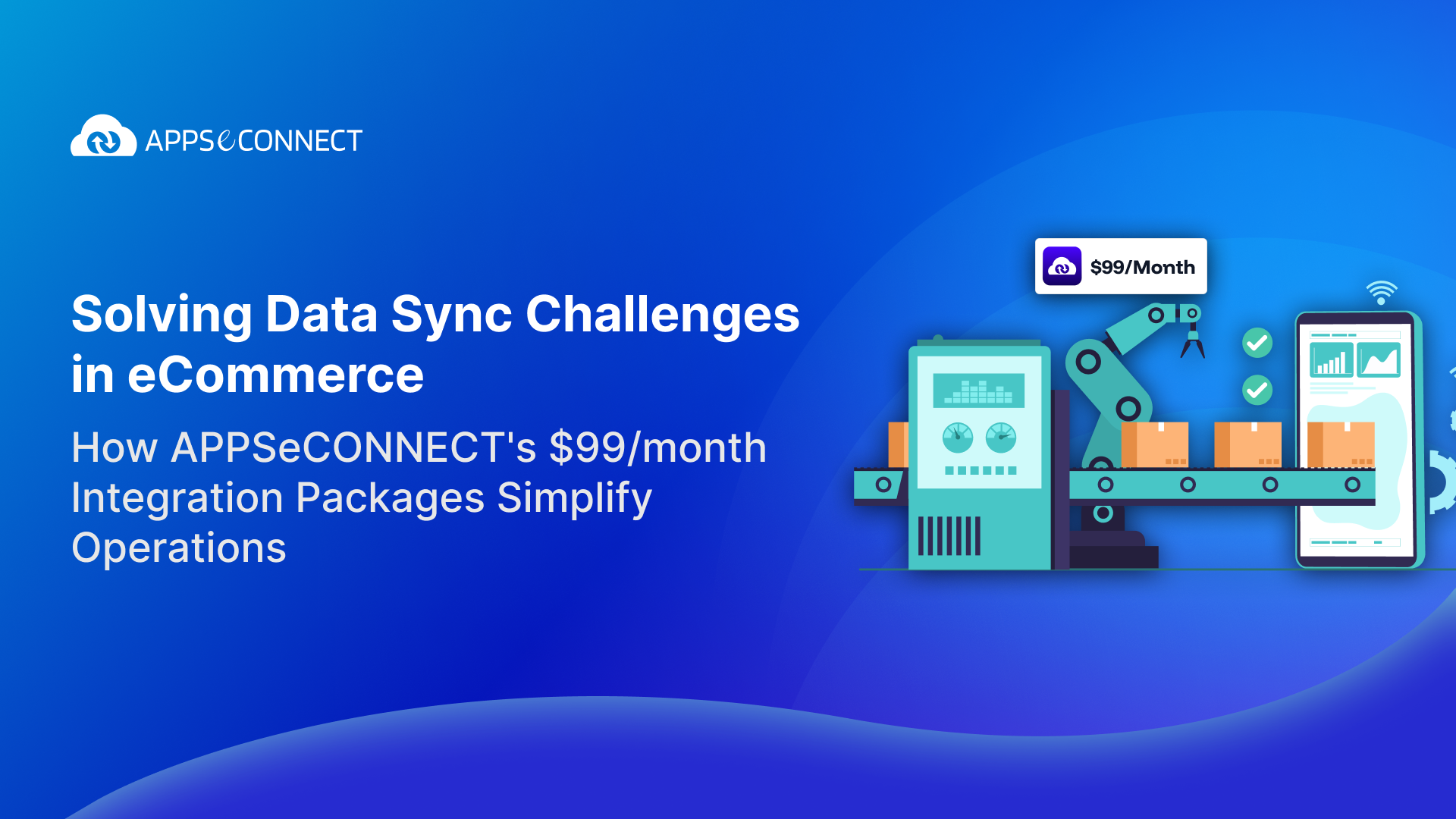 APPSeCONNECT

Solving Data Sync Challenges in eCommerce

How APPSeCONNECT's \$99/month Integration Packages Simplify Operations

\$99/Month